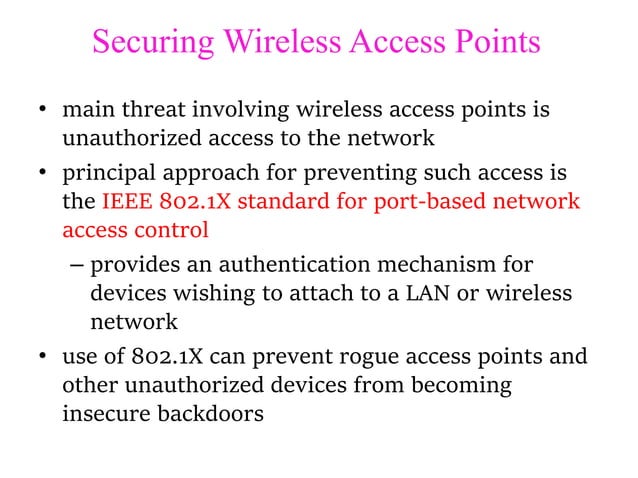 Securing Wireless Access Points

• main threat involving wireless access points is unauthorized access to the network

• principal approach for preventing such access is the IEEE 802.1X standard for port-based network access control

– provides an authentication mechanism for devices wishing to attach to a LAN or wireless network

• use of 802.1X can prevent rogue access points and other unauthorized devices from becoming insecure backdoors